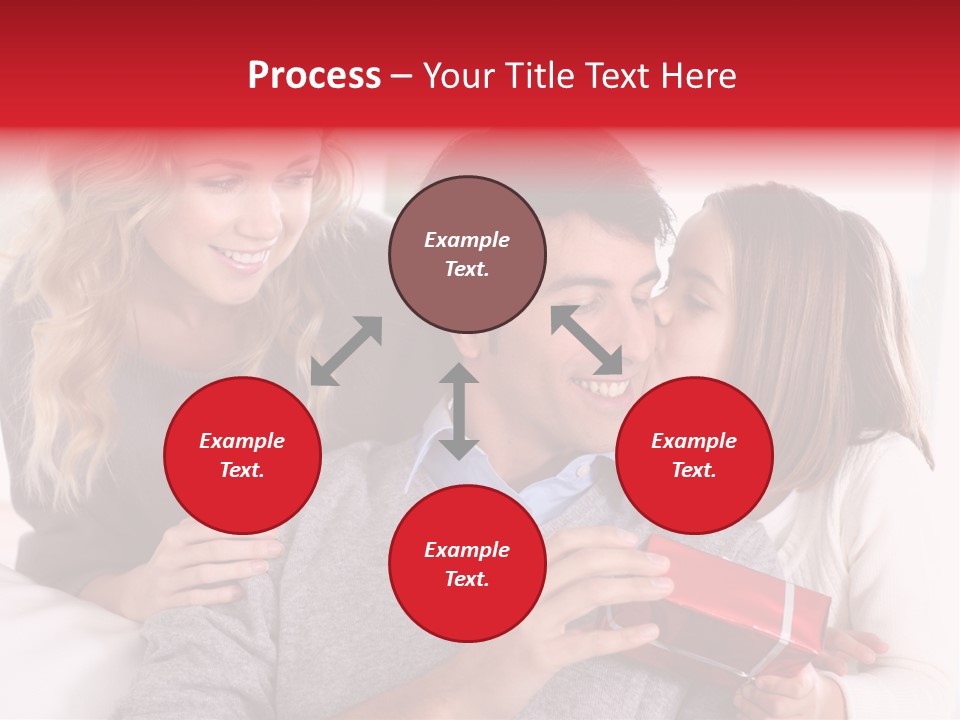 Process – Your Title Text Here

Example Text.

Example Text.

Example Text.

Example Text.